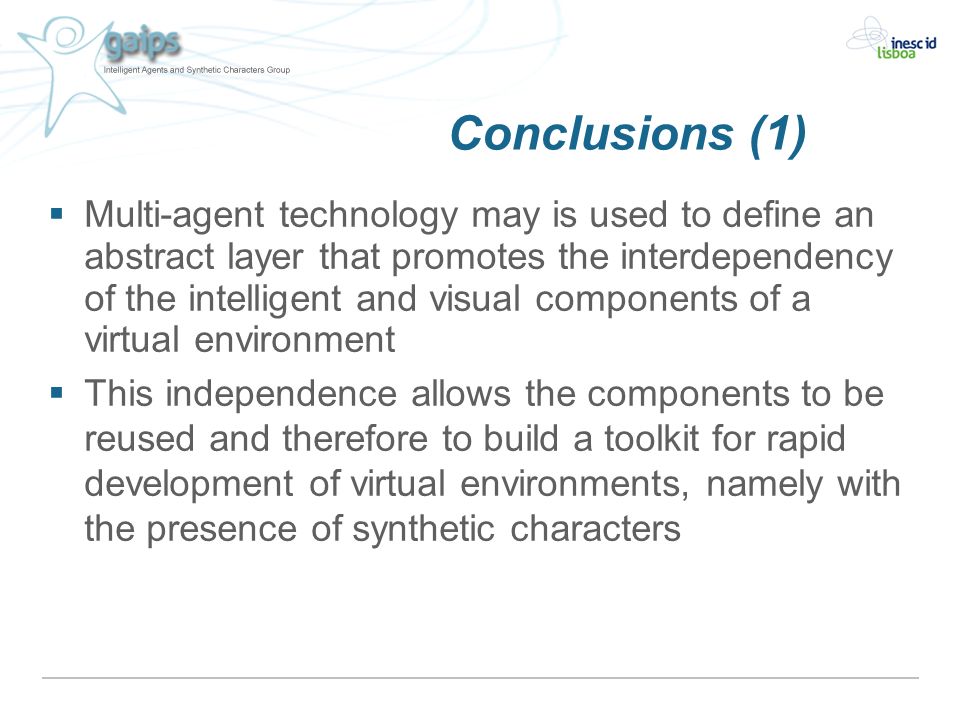 gaips
Intelligent Agents and Synthetic Characters Group

inesc id
lisboa

Conclusions (1)

▪ Multi-agent technology may is used to define an abstract layer that promotes the interdependency of the intelligent and visual components of a virtual environment

▪ This independence allows the components to be reused and therefore to build a toolkit for rapid development of virtual environments, namely with the presence of synthetic characters